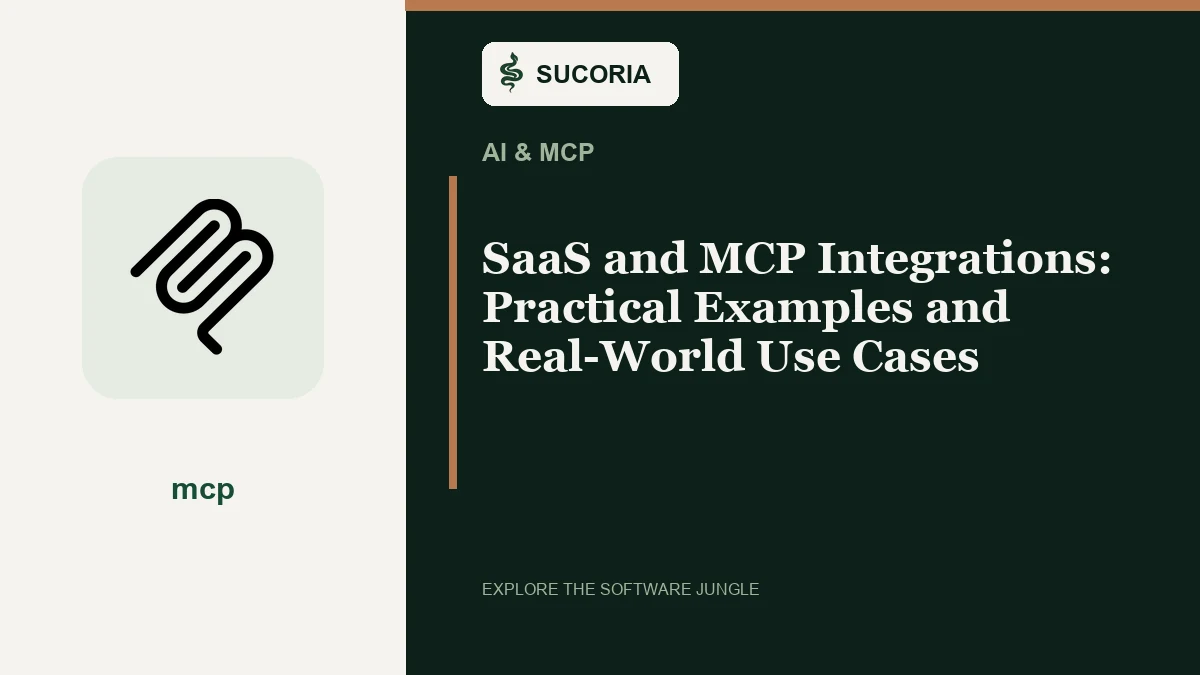 mcp

SUCORIA

AI & MCP

SaaS and MCP Integrations: Practical Examples and Real-World Use Cases

EXPLORE THE SOFTWARE JUNGLE